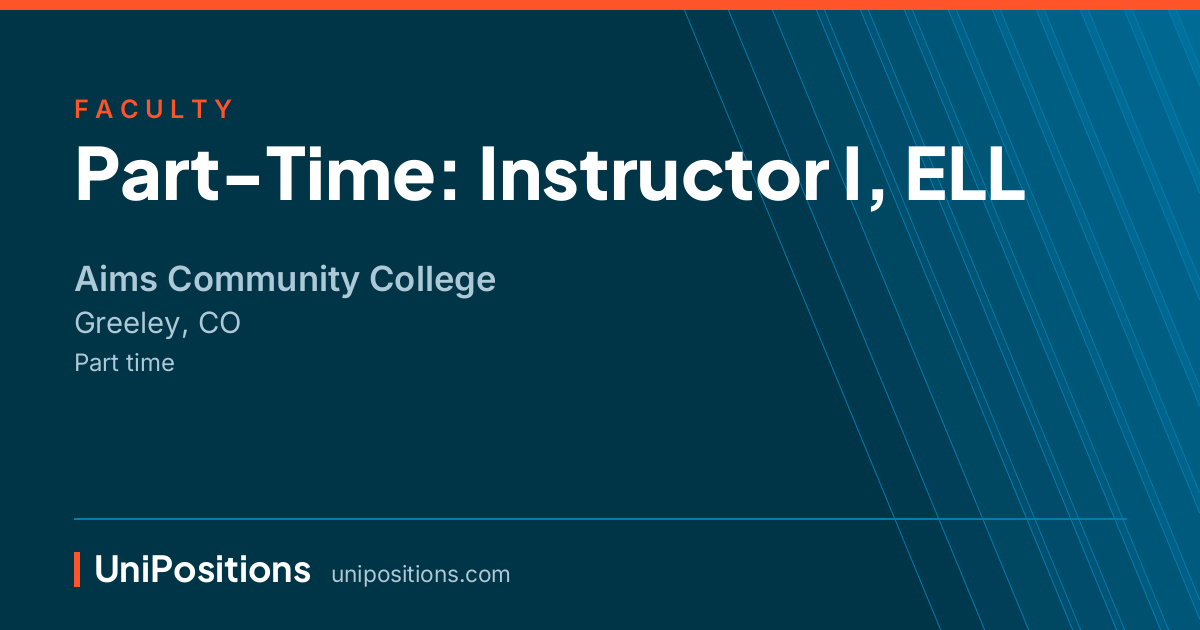 FACULTY

Part-Time: Instructor I, ELL

Aims Community College

Greeley, CO

Part time

UniPositions unipositions.com